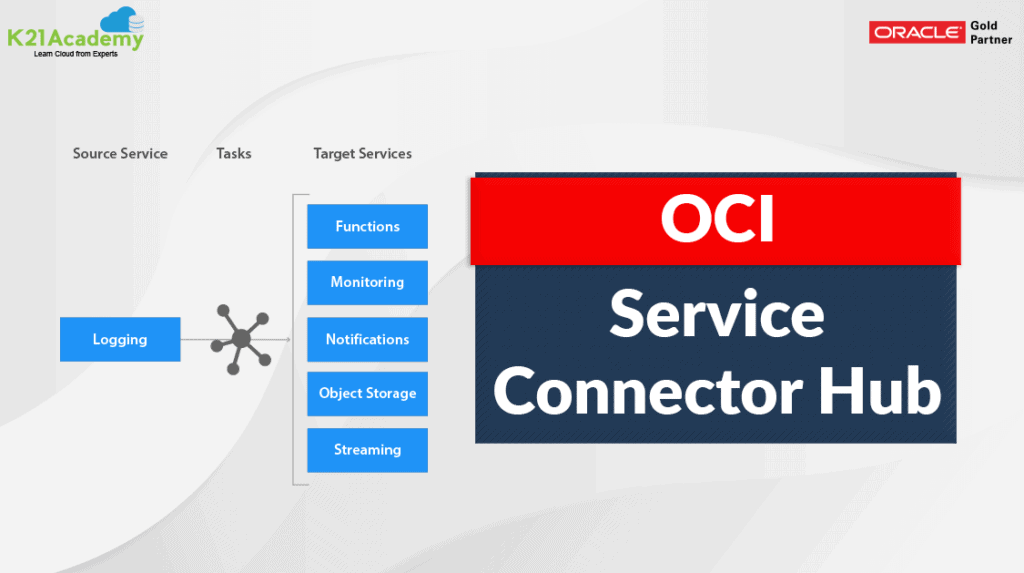 K21Academy
Learn Cloud from Experts

ORACLE Gold Partner

Source Service
Tasks
Target Services

Logging

Functions
Monitoring
Notifications
Object Storage
Streaming

OCI

Service Connector Hub